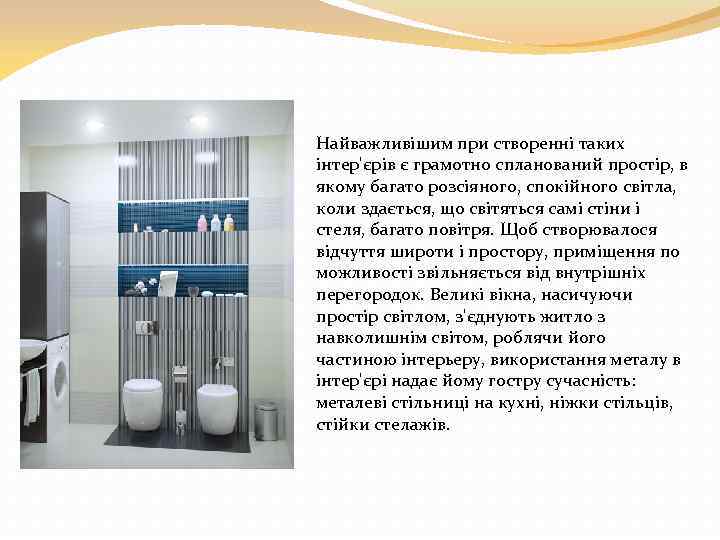 Найважливішим при створенні таких інтер'єрів є грамотно спланований простір, в якому багато розсіяного, спокійного світла, коли здається, що світяться самі стіни і стеля, багато повітря. Щоб створювалося відчуття широти і простору, приміщення по можливості звільняється від внутрішніх перегородок. Великі вікна, насичуючи простір світлом, з'єднують житло з навколишнім світом, роблячи його частиною інтерьеру, використання металу в інтер'єрі надає йому гостру сучасність: металеві стільниці на кухні, ніжки стільців, стійки стелажів.